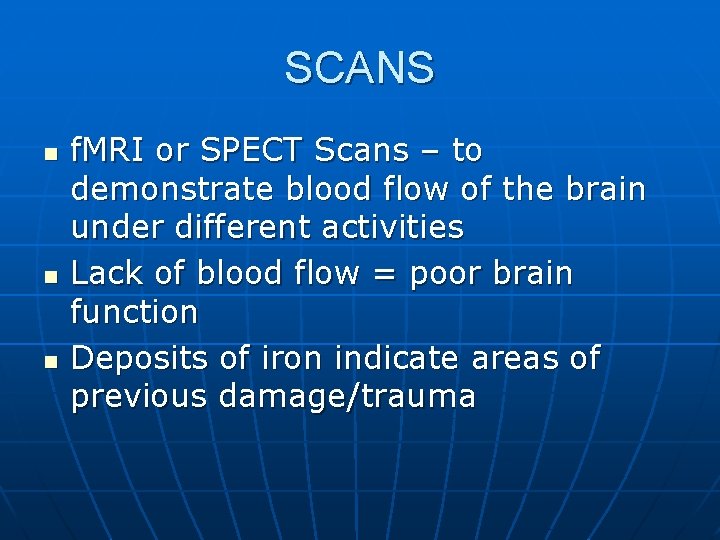 SCANS

- fMRI or SPECT Scans – to demonstrate blood flow of the brain under different activities
- Lack of blood flow = poor brain function
- Deposits of iron indicate areas of previous damage/trauma